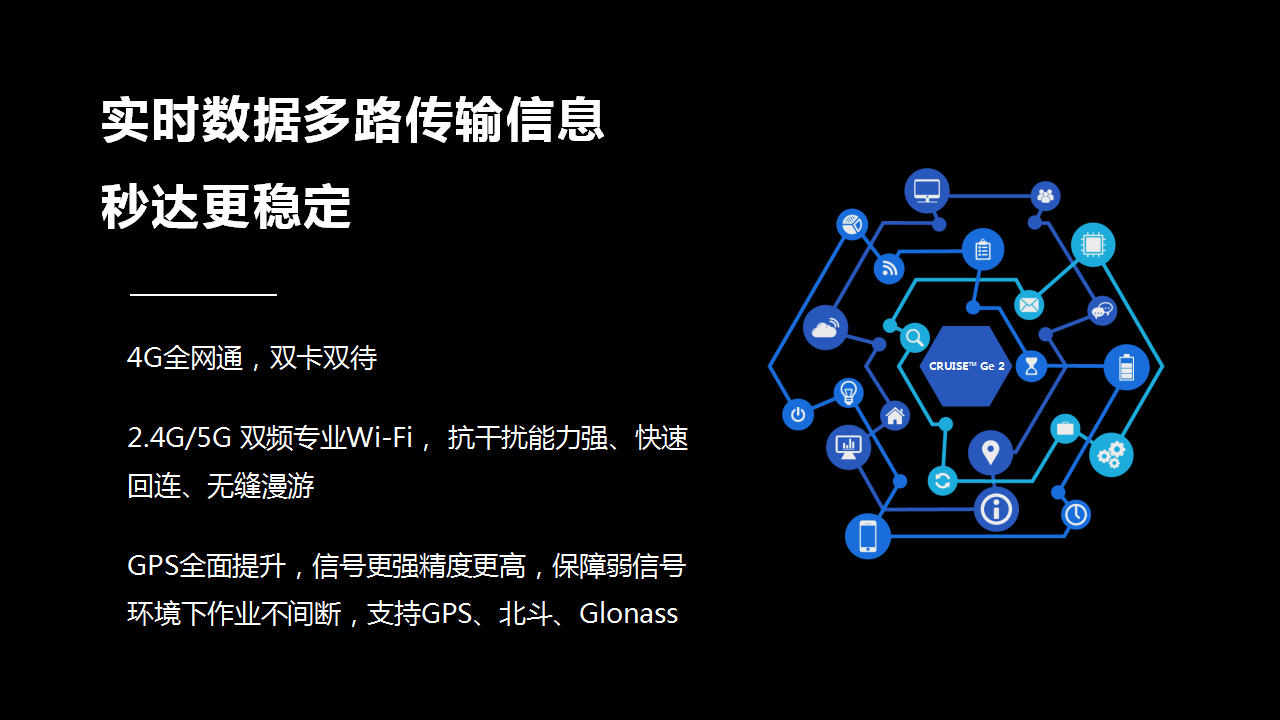 实时数据多路传输信息
秒达更稳定

4G全网通，双卡双待

2.4G/5G 双频专业Wi-Fi， 抗干扰能力强、快速回连、无缝漫游

GPS全面提升，信号更强精度更高，保障弱信号环境下作业不间断，支持GPS、北斗、Glonass

CRUISE™ Ge 2